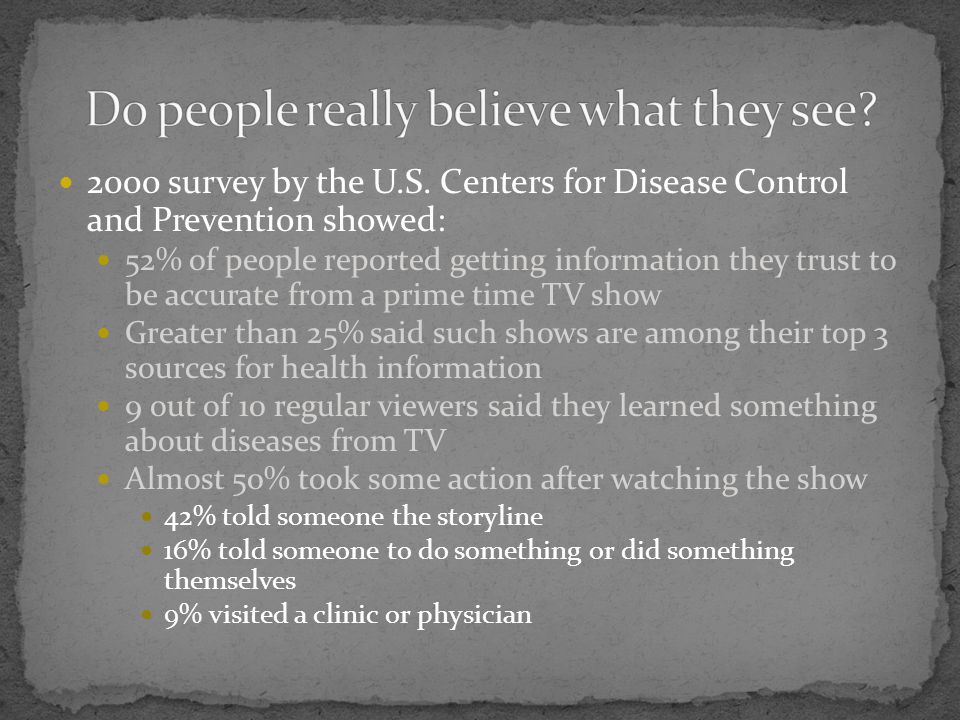 Do people really believe what they see?

- 2000 survey by the U.S. Centers for Disease Control and Prevention showed:
  - 52% of people reported getting information they trust to be accurate from a prime time TV show
  - Greater than 25% said such shows are among their top 3 sources for health information
  - 9 out of 10 regular viewers said they learned something about diseases from TV
  - Almost 50% took some action after watching the show
    - 42% told someone the storyline
    - 16% told someone to do something or did something themselves
    - 9% visited a clinic or physician